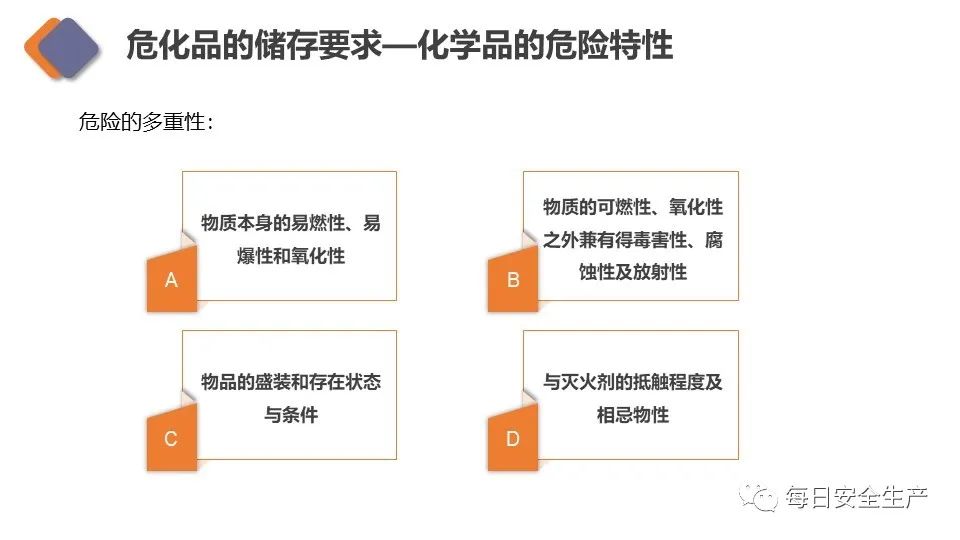 危化品的储存要求—化学品的危险特性

危险的多重性：

A

物质本身的易燃性、易爆性和氧化性

B

物质的可燃性、氧化性之外兼有得毒害性、腐蚀性及放射性

C

物品的盛装和存在状态与条件

D

与灭火剂的抵触程度及相忌物性

每日安全生产